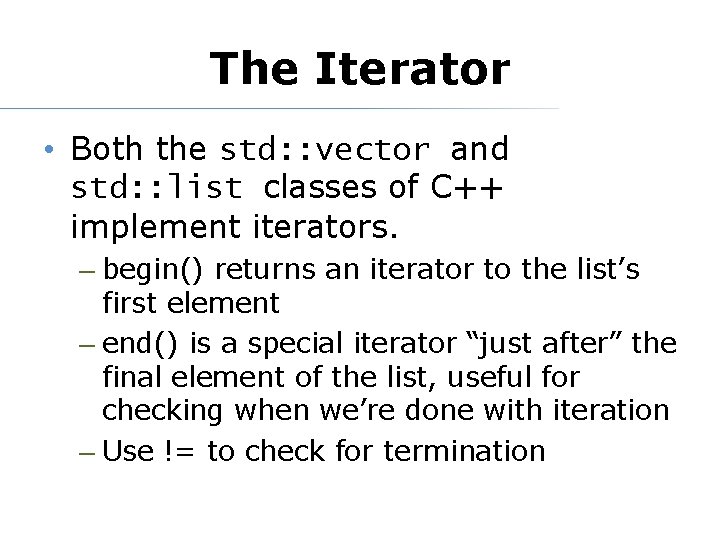 The Iterator

• Both the std::vector and std::list classes of C++ implement iterators.

– begin() returns an iterator to the list's first element

– end() is a special iterator "just after" the final element of the list, useful for checking when we're done with iteration

– Use != to check for termination